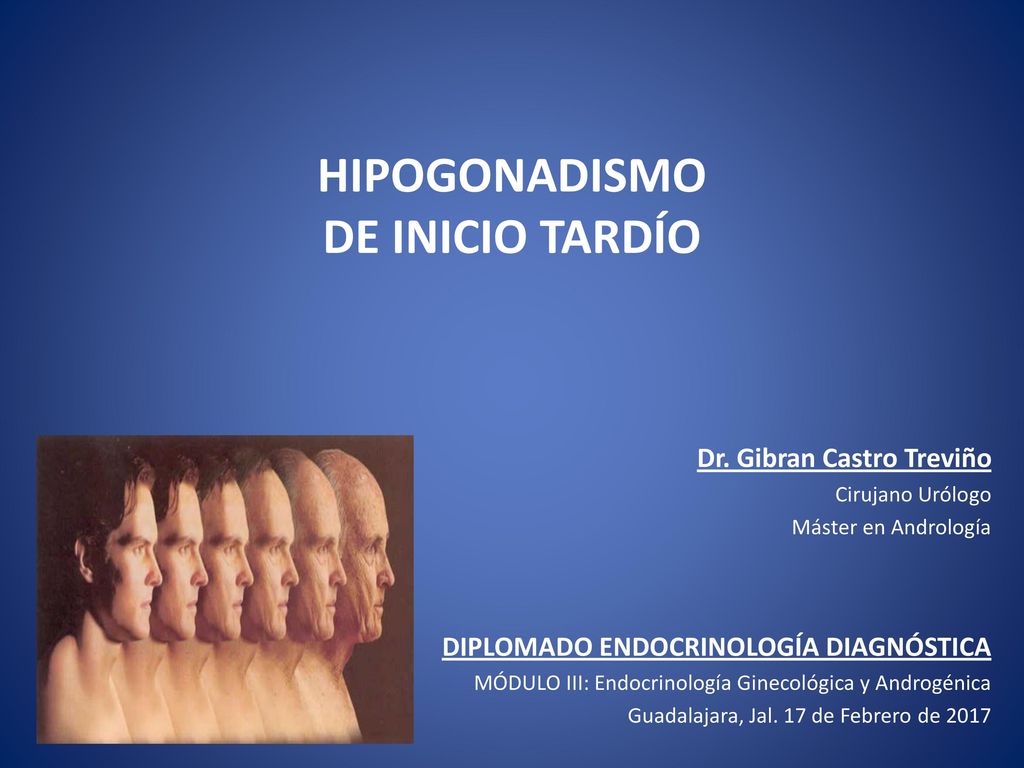 HIPOGONADISMO
DE INICIO TARDÍO

Dr. Gibran Castro Treviño
Cirujano Urólogo
Máster en Andrología

DIPLOMADO ENDOCRINOLOGÍA DIAGNÓSTICA
MÓDULO III: Endocrinología Ginecológica y Androgénica
Guadalajara, Jal. 17 de Febrero de 2017